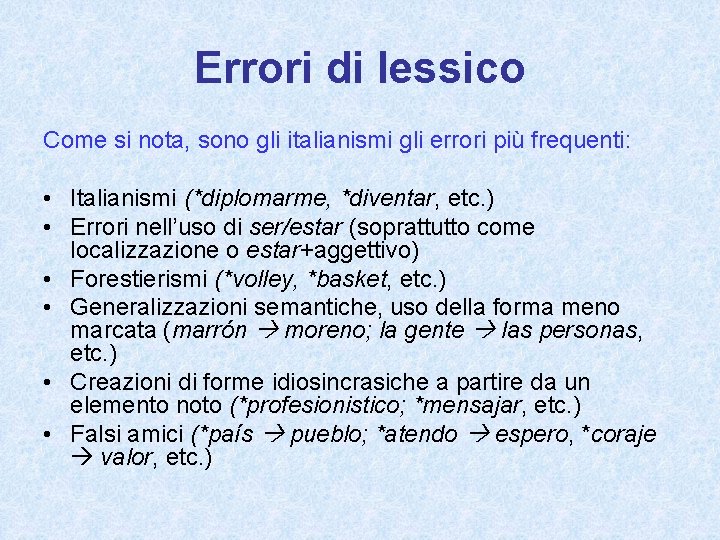 Errori di lessico

Come si nota, sono gli italianismi gli errori più frequenti:

• Italianismi (*diplomarme, *diventar, etc.)
• Errori nell'uso di ser/estar (soprattutto come localizzazione o estar+aggettivo)
• Forestierismi (*volley, *basket, etc.)
• Generalizzazioni semantiche, uso della forma meno marcata (marrón → moreno; la gente → las personas, etc.)
• Creazioni di forme idiosincrasiche a partire da un elemento noto (*profesionistico; *mensajar, etc.)
• Falsi amici (*país → pueblo; *atendo → espero, *coraje → valor, etc.)